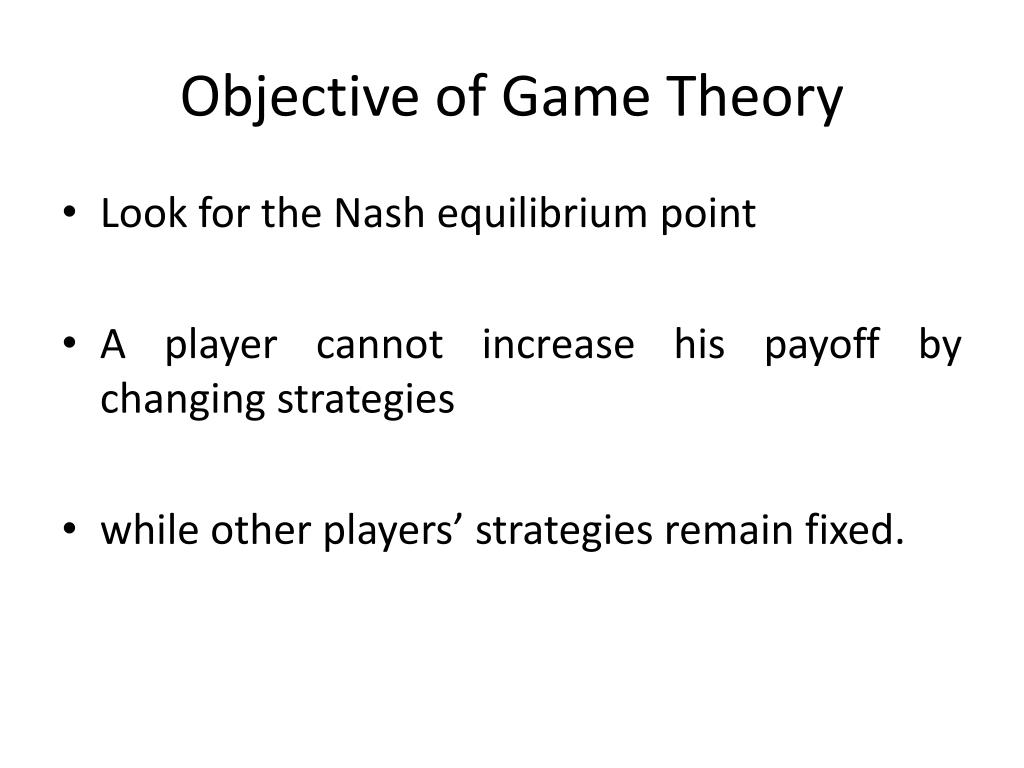 Objective of Game Theory

• Look for the Nash equilibrium point

• A player cannot increase his payoff by changing strategies

• while other players’ strategies remain fixed.